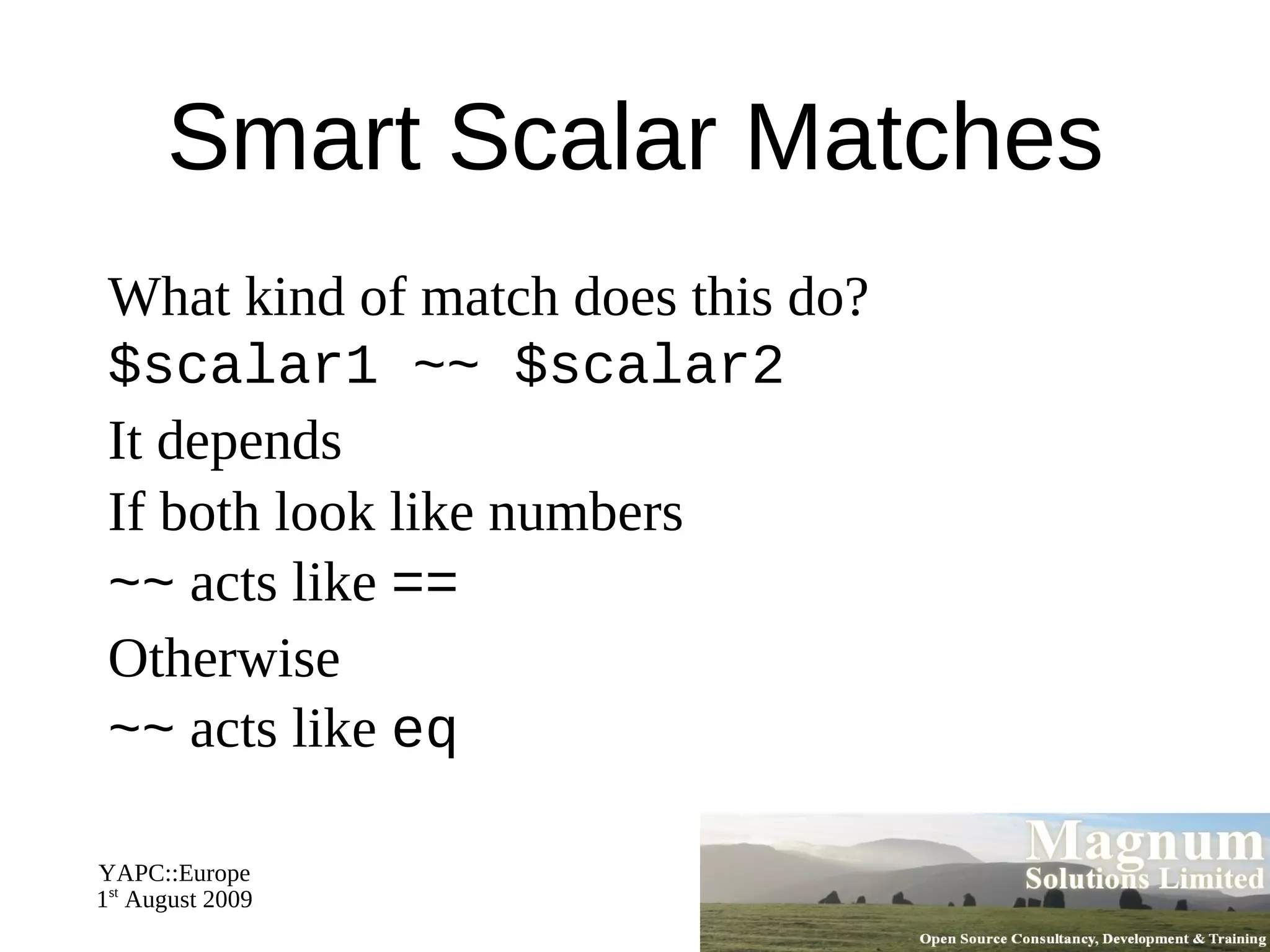 Smart Scalar Matches

What kind of match does this do?

$scalar1 ~~ $scalar2

It depends

If both look like numbers

~~ acts like ==

Otherwise

~~ acts like eq

YAPC::Europe
1st August 2009

Magnum
Solutions Limited
Open Source Consultancy, Development & Training